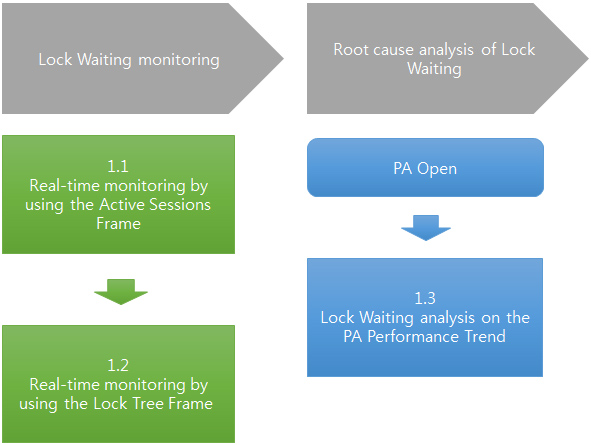 Lock Waiting monitoring

1.1
Real-time monitoring by using the Active Sessions Frame

1.2
Real-time monitoring by using the Lock Tree Frame

Root cause analysis of Lock Waiting

PA Open

1.3
Lock Waiting analysis on the PA Performance Trend